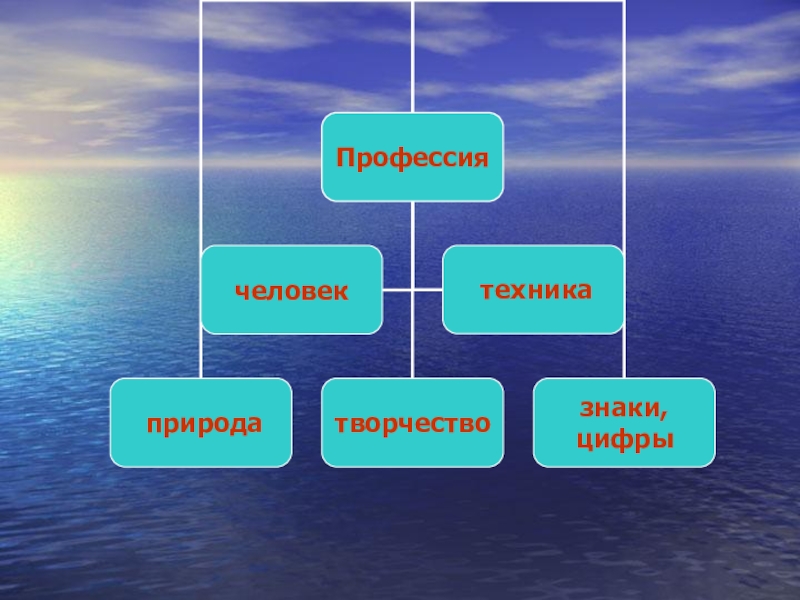 Профессия

человек

техника

природа

творчество

знаки, цифры